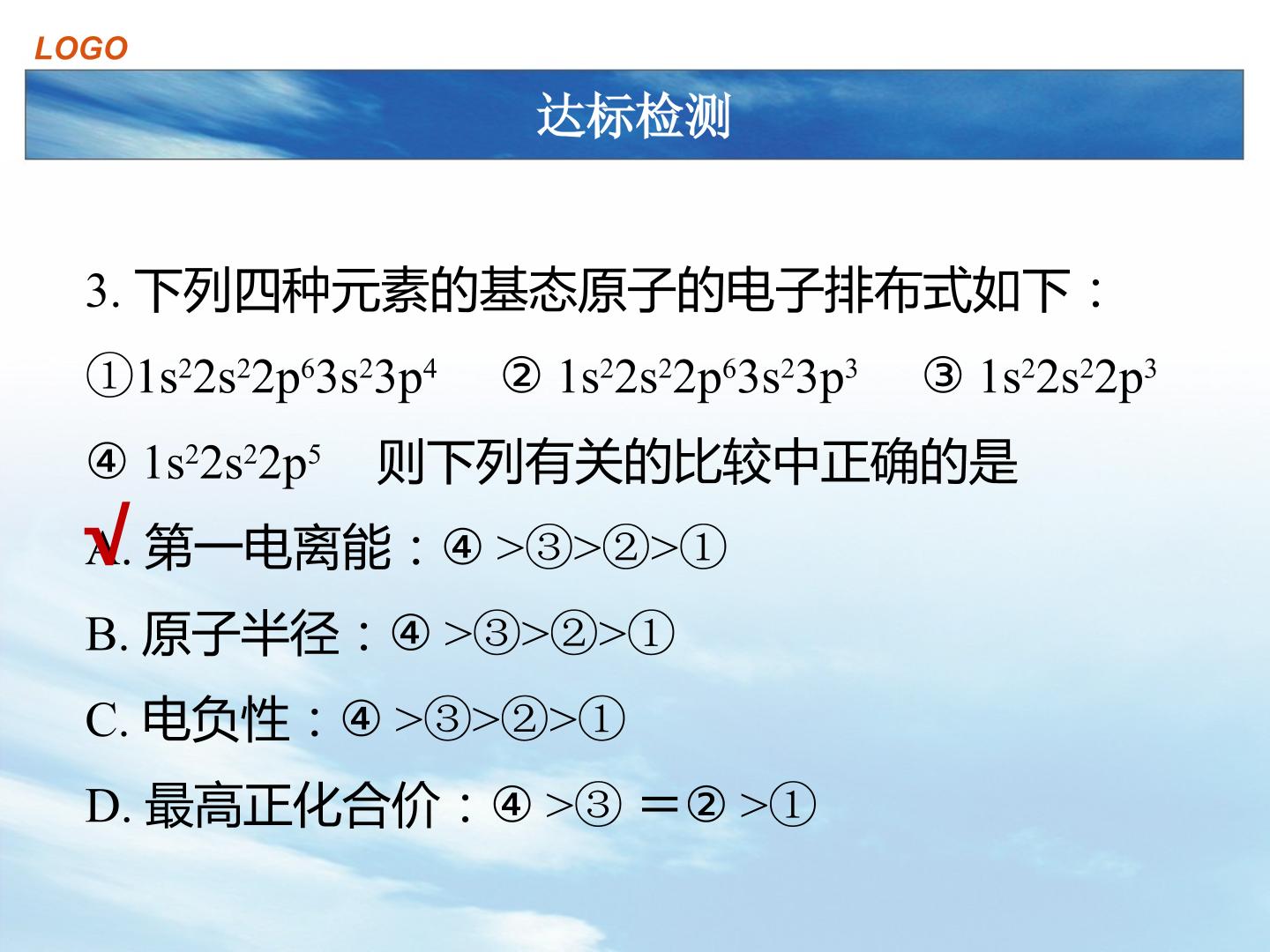 LOGO

达标检测

3. 下列四种元素的基态原子的电子排布式如下：

①$1s^22s^22p^63s^23p^4$ ② $1s^22s^22p^63s^23p^3$ ③ $1s^22s^22p^3$

④ $1s^22s^22p^5$ 则下列有关的比较中正确的是

√

A. 第一电离能：④ >③>②>①

B. 原子半径：④ >③>②>①

C. 电负性：④ >③>②>①

D. 最高正化合价：④ >③ ＝② >①